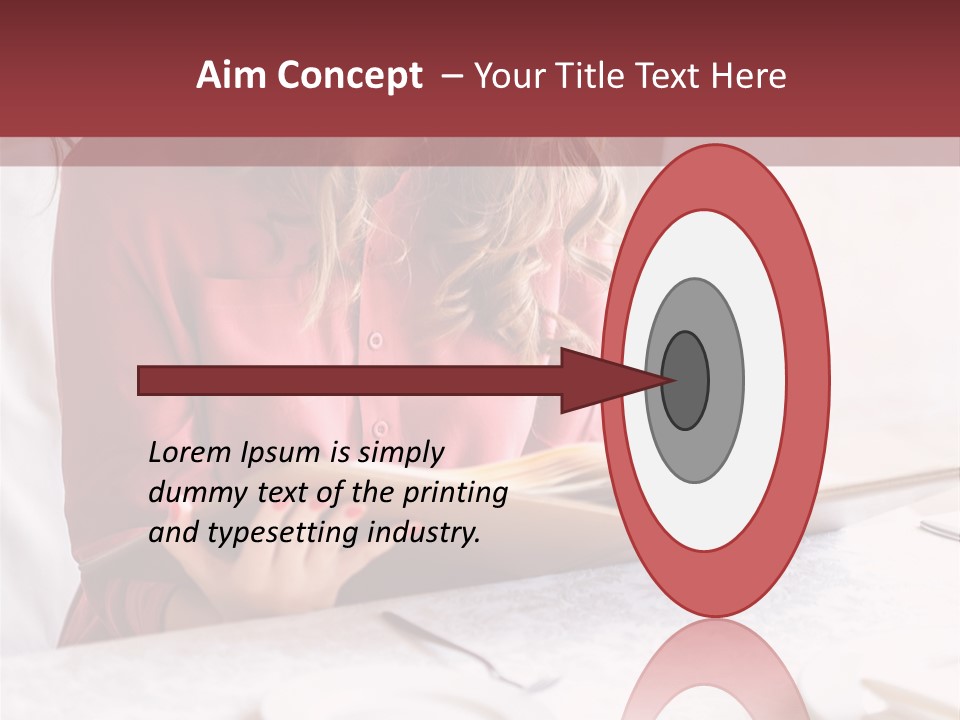 Aim Concept – Your Title Text Here

Lorem Ipsum is simply dummy text of the printing and typesetting industry.